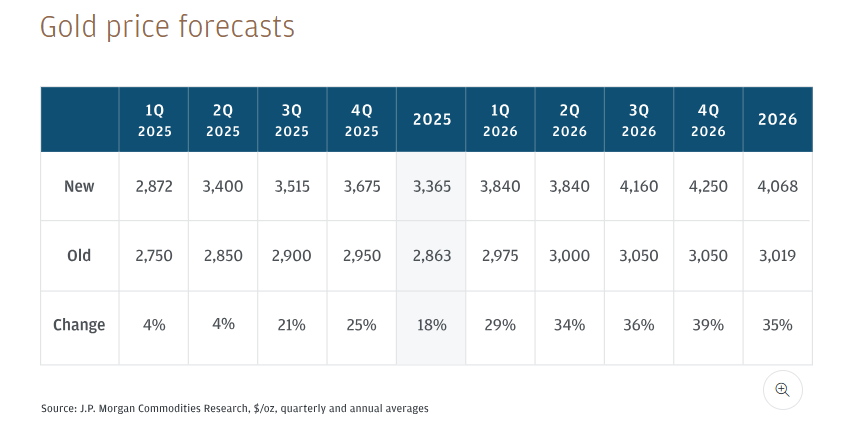 Gold price forecasts

| | 1Q 2025 | 2Q 2025 | 3Q 2025 | 4Q 2025 | 2025 | 1Q 2026 | 2Q 2026 | 3Q 2026 | 4Q 2026 | 2026 |
|---|---|---|---|---|---|---|---|---|---|---|
| New | 2,872 | 3,400 | 3,515 | 3,675 | 3,365 | 3,840 | 3,840 | 4,160 | 4,250 | 4,068 |
| Old | 2,750 | 2,850 | 2,900 | 2,950 | 2,863 | 2,975 | 3,000 | 3,050 | 3,050 | 3,019 |
| Change | 4% | 4% | 21% | 25% | 18% | 29% | 34% | 36% | 39% | 35% |

Source: J.P. Morgan Commodities Research, $/oz, quarterly and annual averages